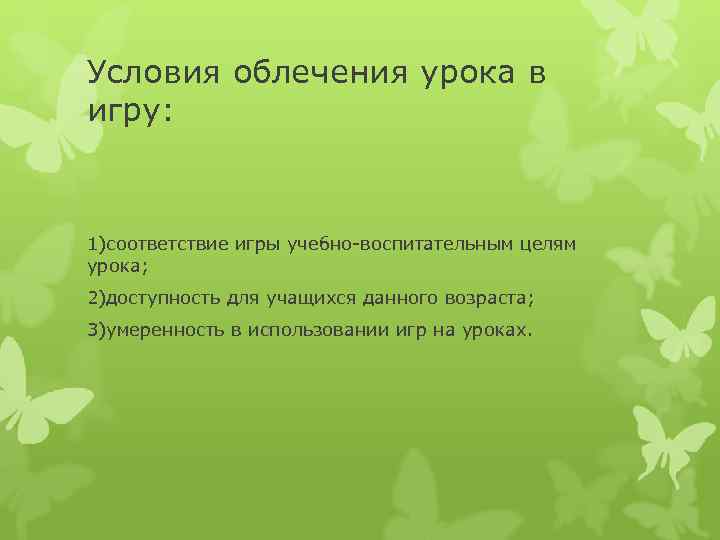 Условия облечения урока в игру:

1)соответствие игры учебно-воспитательным целям урока;

2)доступность для учащихся данного возраста;

3)умеренность в использовании игр на уроках.